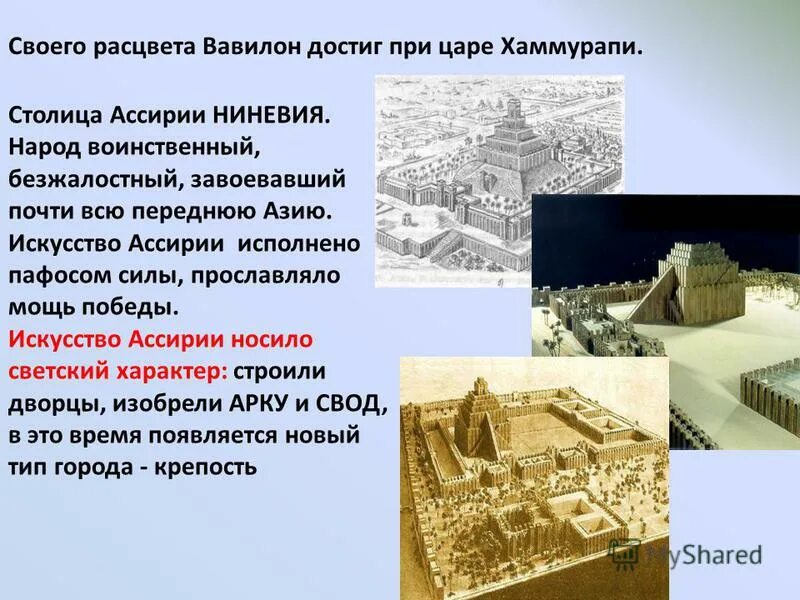 Своего расцвета Вавилон достиг при царе Хаммурапи.

Столица Ассирии НИНЕВИЯ. Народ воинственный, безжалостный, завоевавший почти всю переднюю Азию. Искусство Ассирии исполнено пафосом силы, прославляло мощь победы.
Искусство Ассирии носило светский характер: строили дворцы, изобрели АРКУ и СВОД, в это время появляется новый тип города - крепость

MyShared